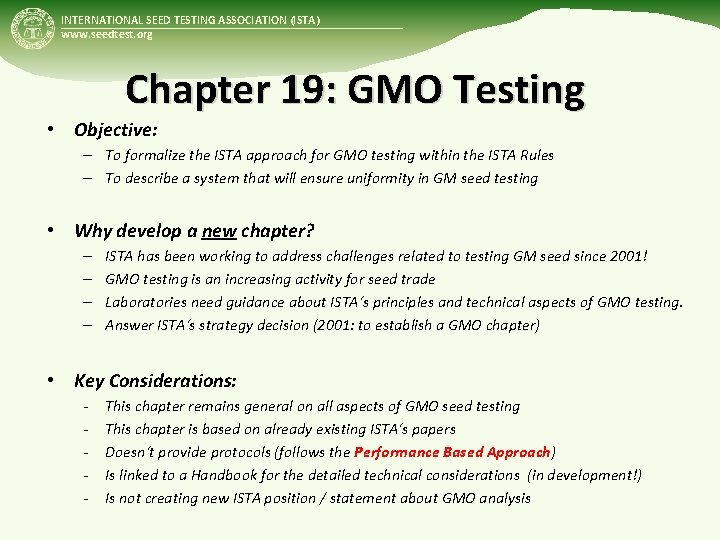 INTERNATIONAL SEED TESTING ASSOCIATION (ISTA)
www.seedtest.org

Chapter 19: GMO Testing

• Objective:
– To formalize the ISTA approach for GMO testing within the ISTA Rules
– To describe a system that will ensure uniformity in GM seed testing

• Why develop a new chapter?
– ISTA has been working to address challenges related to testing GM seed since 2001!
– GMO testing is an increasing activity for seed trade
– Laboratories need guidance about ISTA's principles and technical aspects of GMO testing.
– Answer ISTA's strategy decision (2001: to establish a GMO chapter)

• Key Considerations:
- This chapter remains general on all aspects of GMO seed testing
- This chapter is based on already existing ISTA's papers
- Doesn't provide protocols (follows the Performance Based Approach)
- Is linked to a Handbook for the detailed technical considerations (in development!)
- Is not creating new ISTA position / statement about GMO analysis